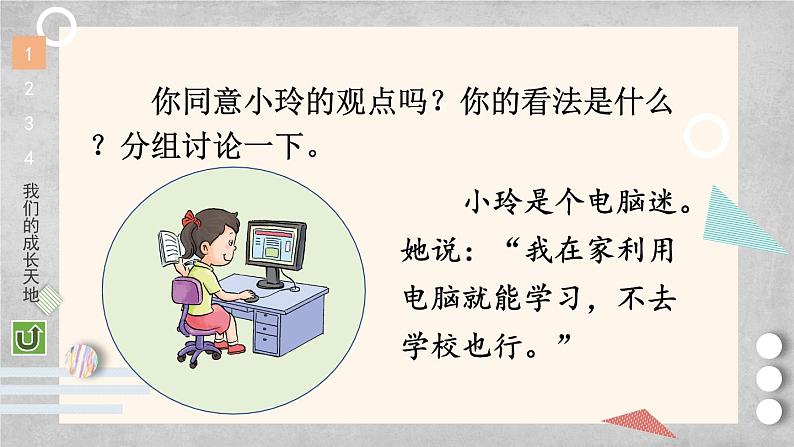 1
2
3
4
我们的成长天地

你同意小玲的观点吗？你的看法是什么？分组讨论一下。

小玲是个电脑迷。她说：“我在家利用电脑就能学习，不去学校也行。”